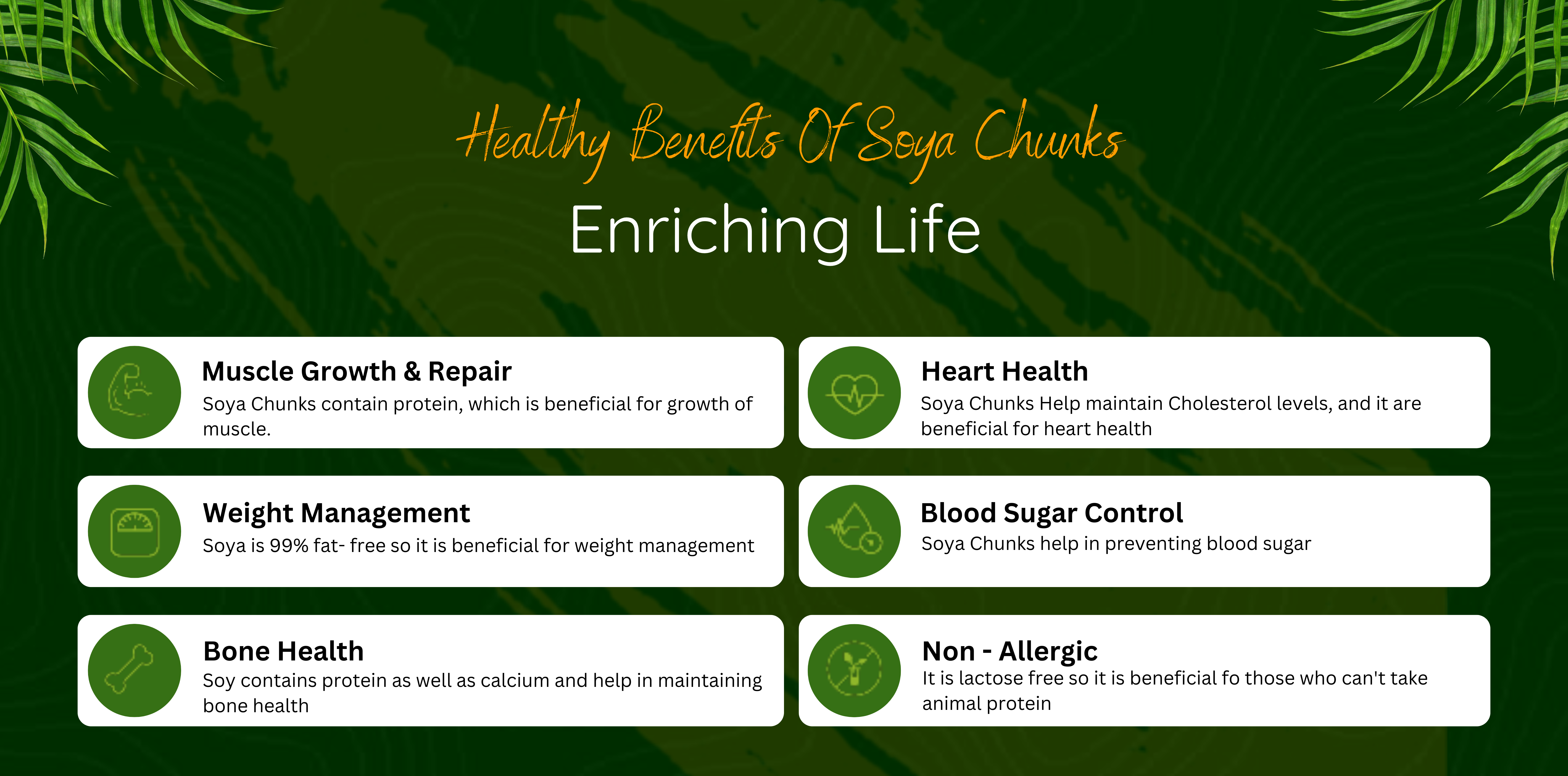 Healthy Benefits Of Soya Chunks

Enriching Life

Muscle Growth & Repair
Soya Chunks contain protein, which is beneficial for growth of muscle.

Weight Management
Soya is 99% fat- free so it is beneficial for weight management

Bone Health
Soy contains protein as well as calcium and help in maintaining bone health

Heart Health
Soya Chunks Help maintain Cholesterol levels, and it are beneficial for heart health

Blood Sugar Control
Soya Chunks help in preventing blood sugar

Non - Allergic
It is lactose free so it is beneficial fo those who can't take animal protein